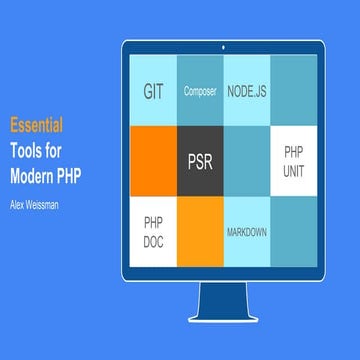 Essential
Tools for
Modern PHP

Alex Weissman

GIT

Composer

NODE.JS

PSR

PHP
UNIT

PHP
DOC

MARKDOWN